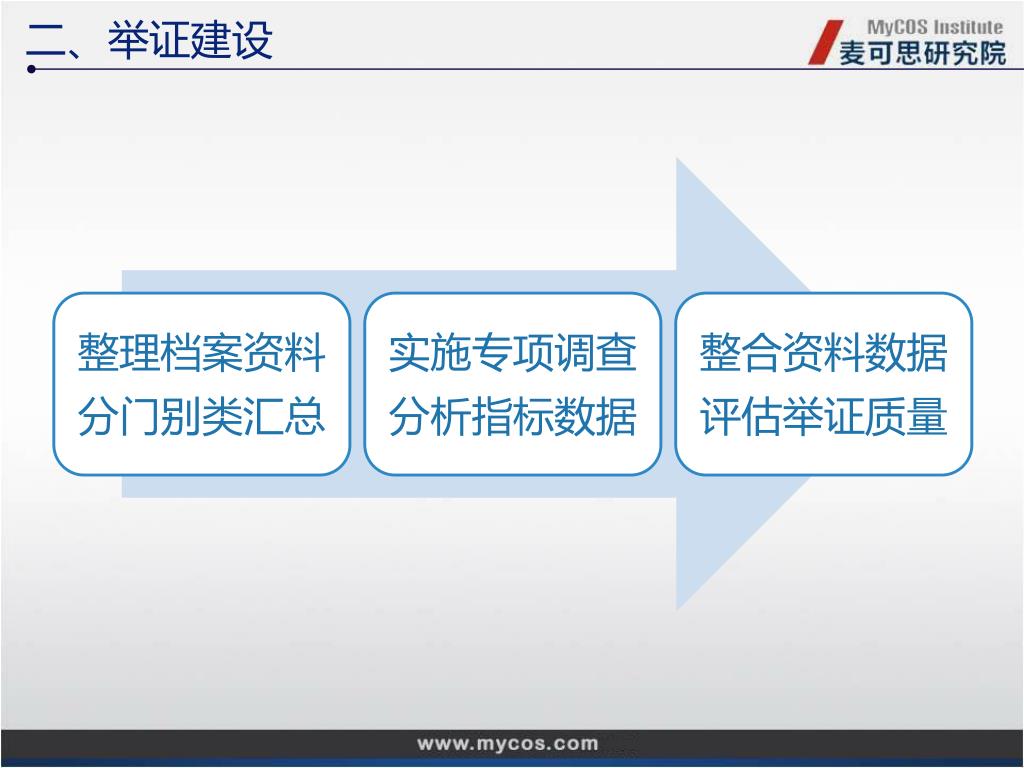 二、举证建设

MyCOS Institute
麦可思研究院

整理档案资料
分门别类汇总

实施专项调查
分析指标数据

整合资料数据
评估举证质量

www.mycos.com